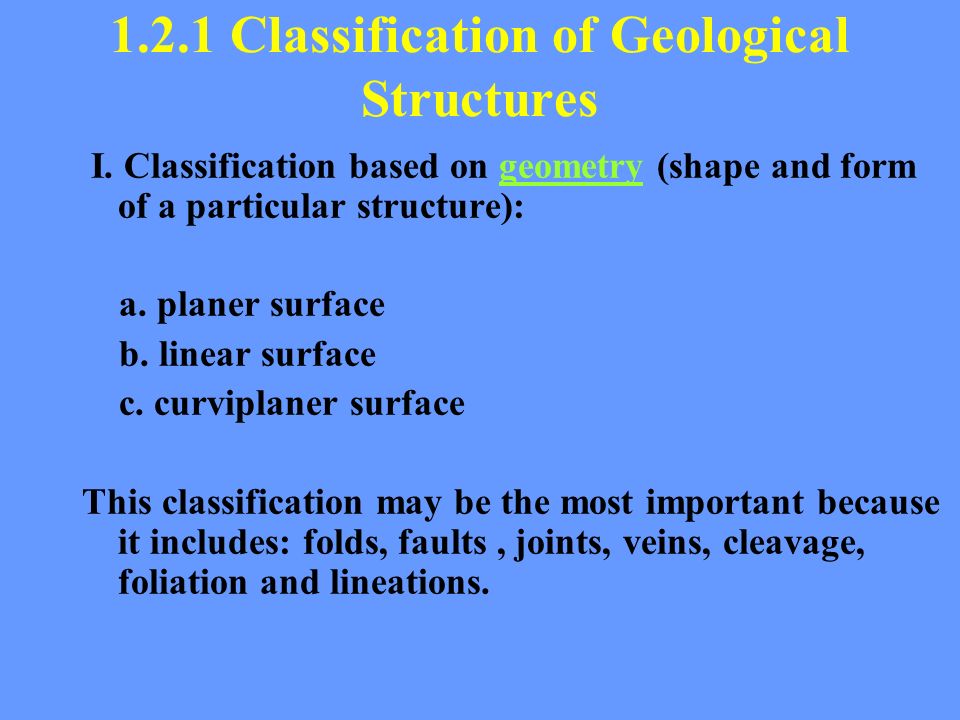 1.2.1 Classification of Geological Structures

I. Classification based on geometry (shape and form of a particular structure):

a. planer surface
b. linear surface
c. curviplaner surface

This classification may be the most important because it includes: folds, faults , joints, veins, cleavage, foliation and lineations.